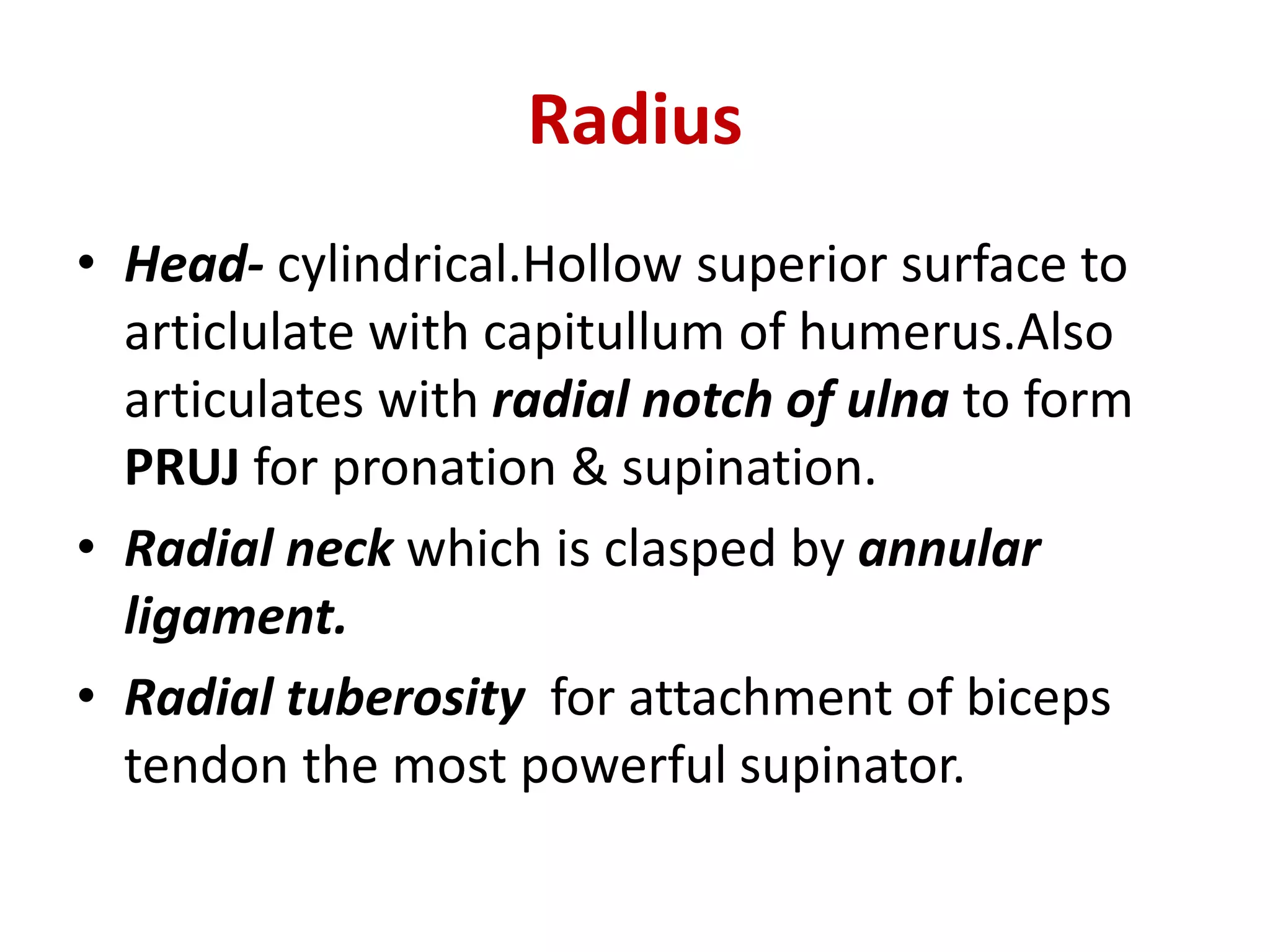 Radius

• Head- cylindrical.Hollow superior surface to articlulate with capitullum of humerus.Also articulates with radial notch of ulna to form PRUJ for pronation & supination.
• Radial neck which is clasped by annular ligament.
• Radial tuberosity for attachment of biceps tendon the most powerful supinator.